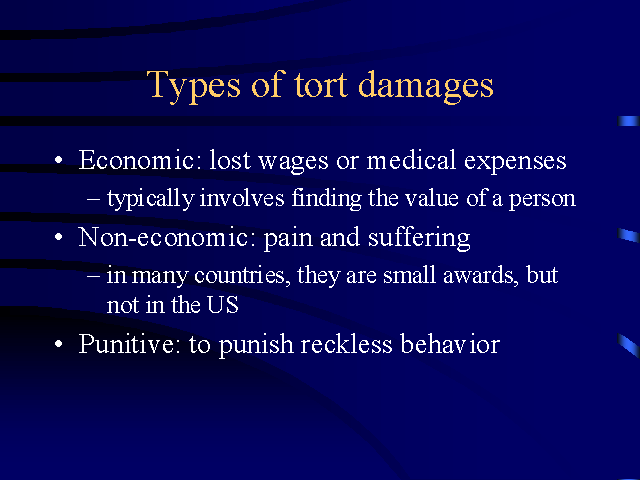 Types of tort damages

• Economic: lost wages or medical expenses
– typically involves finding the value of a person

• Non-economic: pain and suffering
– in many countries, they are small awards, but not in the US

• Punitive: to punish reckless behavior